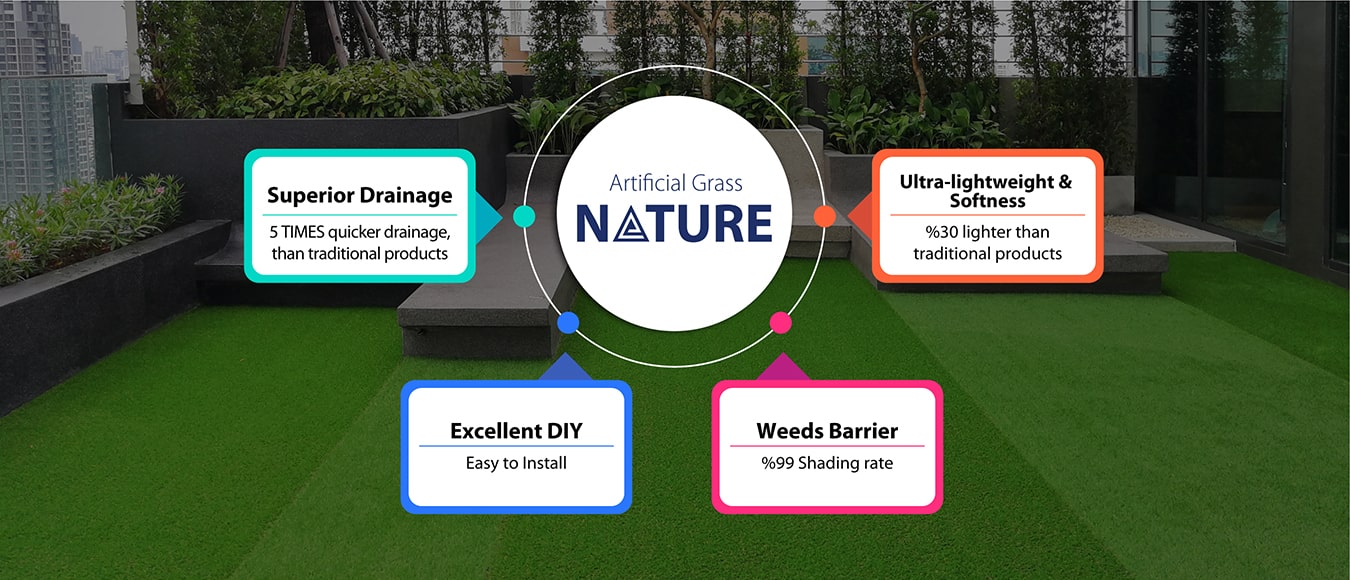 Artificial Grass
NATURE

Superior Drainage
5 TIMES quicker drainage, than traditional products

Ultra-lightweight & Softness
%30 lighter than traditional products

Excellent DIY
Easy to Install

Weeds Barrier
%99 Shading rate